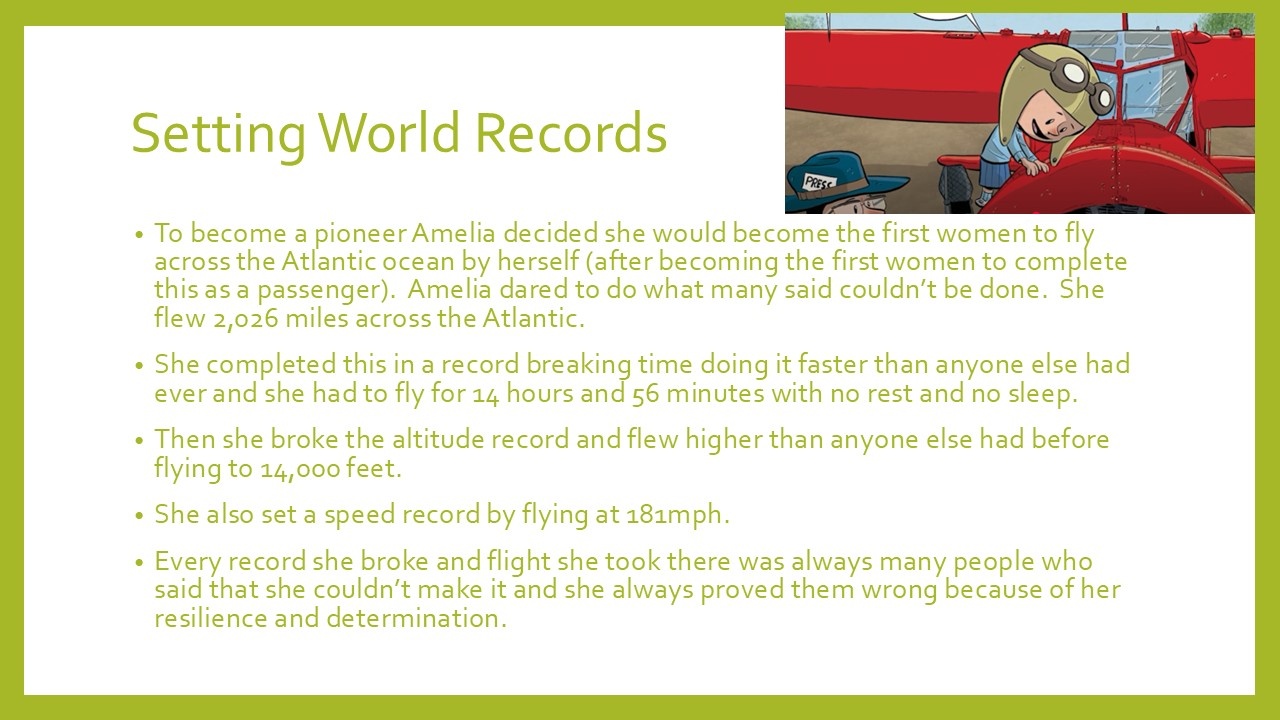 Setting World Records

PRESS

• To become a pioneer Amelia decided she would become the first women to fly across the Atlantic ocean by herself (after becoming the first women to complete this as a passenger). Amelia dared to do what many said couldn't be done. She flew 2,026 miles across the Atlantic.

• She completed this in a record breaking time doing it faster than anyone else had ever and she had to fly for 14 hours and 56 minutes with no rest and no sleep.

• Then she broke the altitude record and flew higher than anyone else had before flying to 14,000 feet.

• She also set a speed record by flying at 181mph.

• Every record she broke and flight she took there was always many people who said that she couldn't make it and she always proved them wrong because of her resilience and determination.